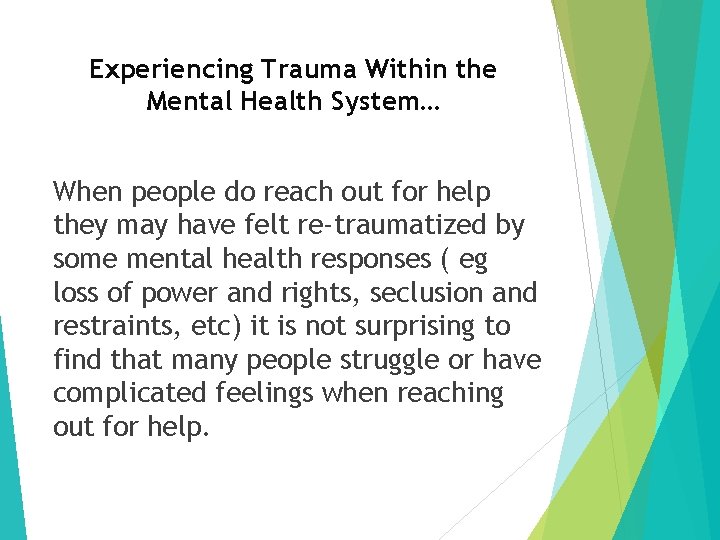 Experiencing Trauma Within the Mental Health System…

When people do reach out for help they may have felt re-traumatized by some mental health responses ( eg loss of power and rights, seclusion and restraints, etc) it is not surprising to find that many people struggle or have complicated feelings when reaching out for help.